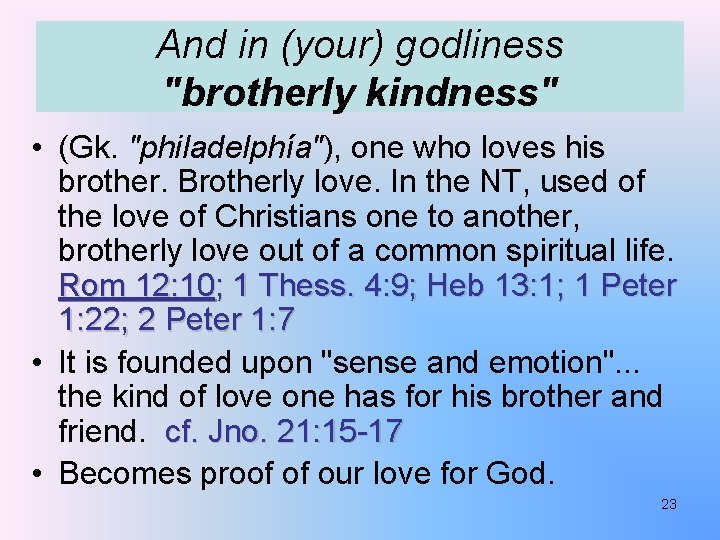 And in (your) godliness
"brotherly kindness"

• (Gk. "philadelphía"), one who loves his brother. Brotherly love. In the NT, used of the love of Christians one to another, brotherly love out of a common spiritual life. Rom 12:10; 1 Thess. 4:9; Heb 13:1; 1 Peter 1:22; 2 Peter 1:7

• It is founded upon "sense and emotion"... the kind of love one has for his brother and friend. cf. Jno. 21:15-17

• Becomes proof of our love for God.

23